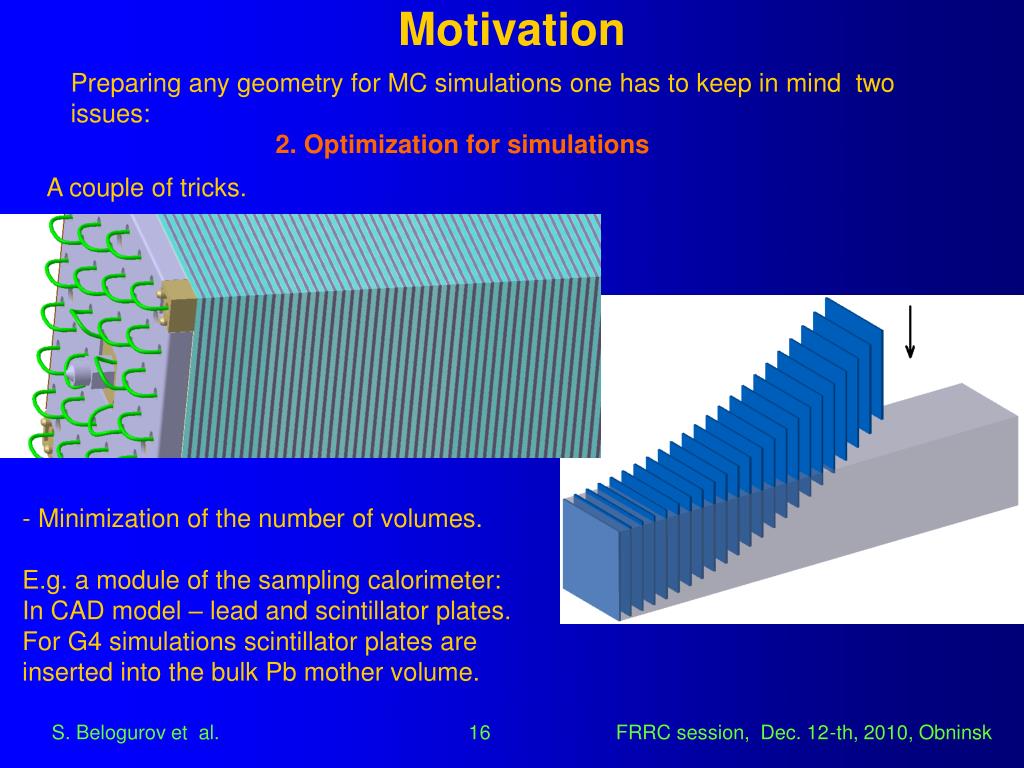 Motivation

Preparing any geometry for MC simulations one has to keep in mind two issues:

2. Optimization for simulations

A couple of tricks.

- Minimization of the number of volumes.

E.g. a module of the sampling calorimeter:
In CAD model – lead and scintillator plates.
For G4 simulations scintillator plates are inserted into the bulk Pb mother volume.

S. Belogurov et al.

16

FRRC session, Dec. 12-th, 2010, Obninsk